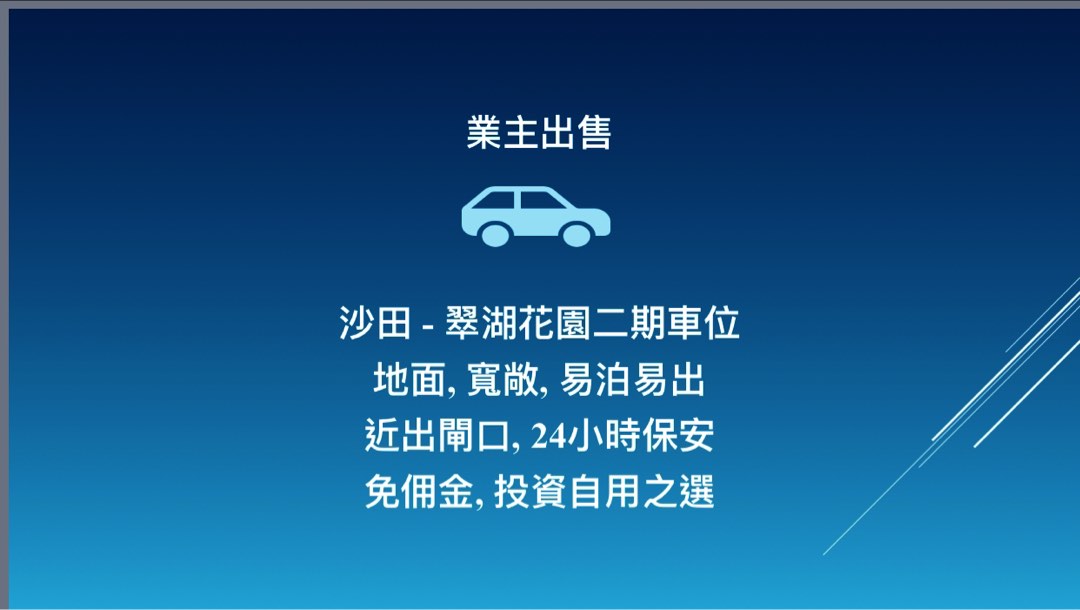 業主出售

沙田 - 翠湖花園二期車位
地面, 寬敞, 易泊易出
近出閘口, 24小時保安
免佣金, 投資自用之選